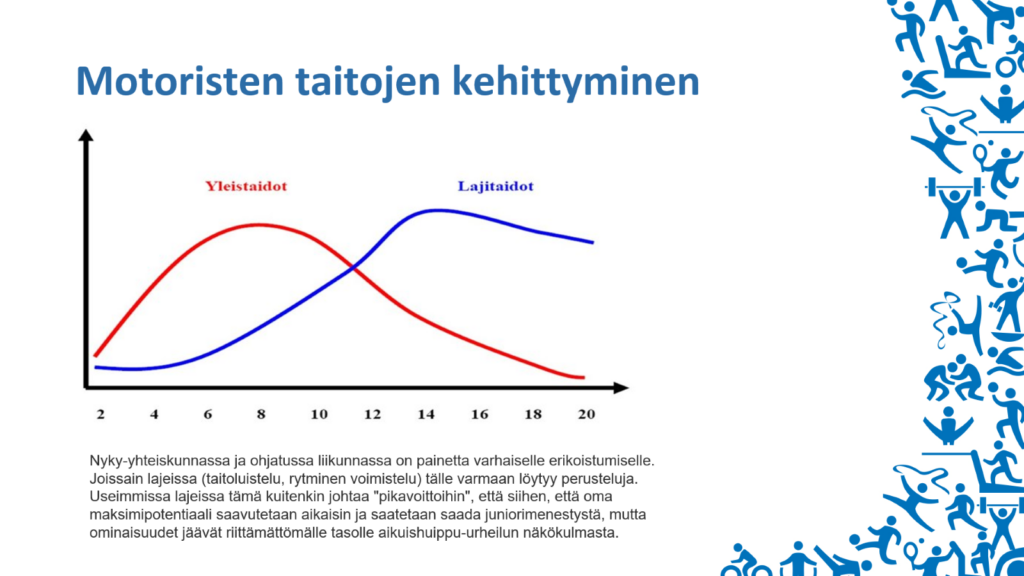 Motoristen taitojen kehittyminen

Yleistaidot

Lajitaidot

2 4 6 8 10 12 14 16 18 20

Nyky-yhteiskunnassa ja ohjatussa liikunnassa on painetta varhaiselle erikoistumiselle. Joissain lajeissa (taitoluistelu, rytminen voimistelu) tälle varmaan löytyy perusteluja. Useimmissa lajeissa tämä kuitenkin johtaa "pikavoittoihin", että siihen, että oma maksimipotentiaali saavutetaan aikaisin ja saatetaan saada juniorimenestystä, mutta ominaisuudet jäävät riittämättömälle tasolle aikuishuippu-urheilun näkökulmasta.